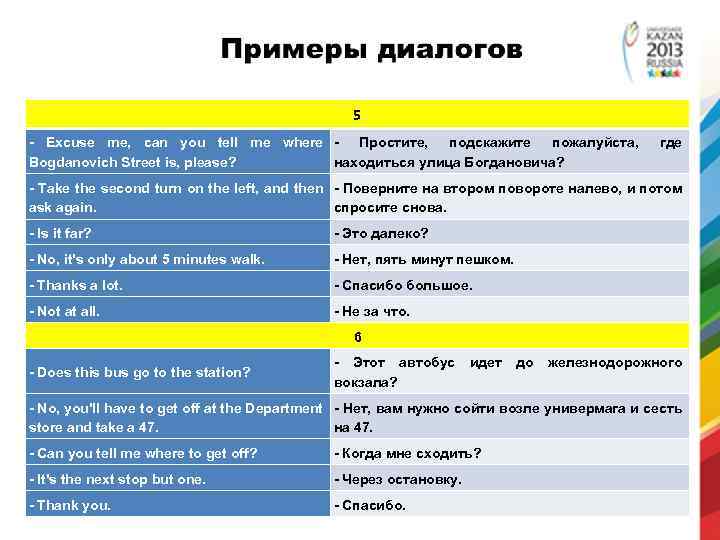 Примеры диалогов

UNIVERSIADE KAZAN 2013 RUSSIA

| 5 | |
|---|---|
| - Excuse me, can you tell me where Bogdanovich Street is, please? | - Простите, подскажите пожалуйста, где находиться улица Богдановича? |
| - Take the second turn on the left, and then ask again. | - Поверните на втором повороте налево, и потом спросите снова. |
| - Is it far? | - Это далеко? |
| - No, it's only about 5 minutes walk. | - Нет, пять минут пешком. |
| - Thanks a lot. | - Спасибо большое. |
| - Not at all. | - Не за что. |
| 6 | |
| - Does this bus go to the station? | - Этот автобус идет до железнодорожного вокзала? |
| - No, you'll have to get off at the Department store and take a 47. | - Нет, вам нужно сойти возле универмага и сесть на 47. |
| - Can you tell me where to get off? | - Когда мне сходить? |
| - It's the next stop but one. | - Через остановку. |
| - Thank you. | - Спасибо. |